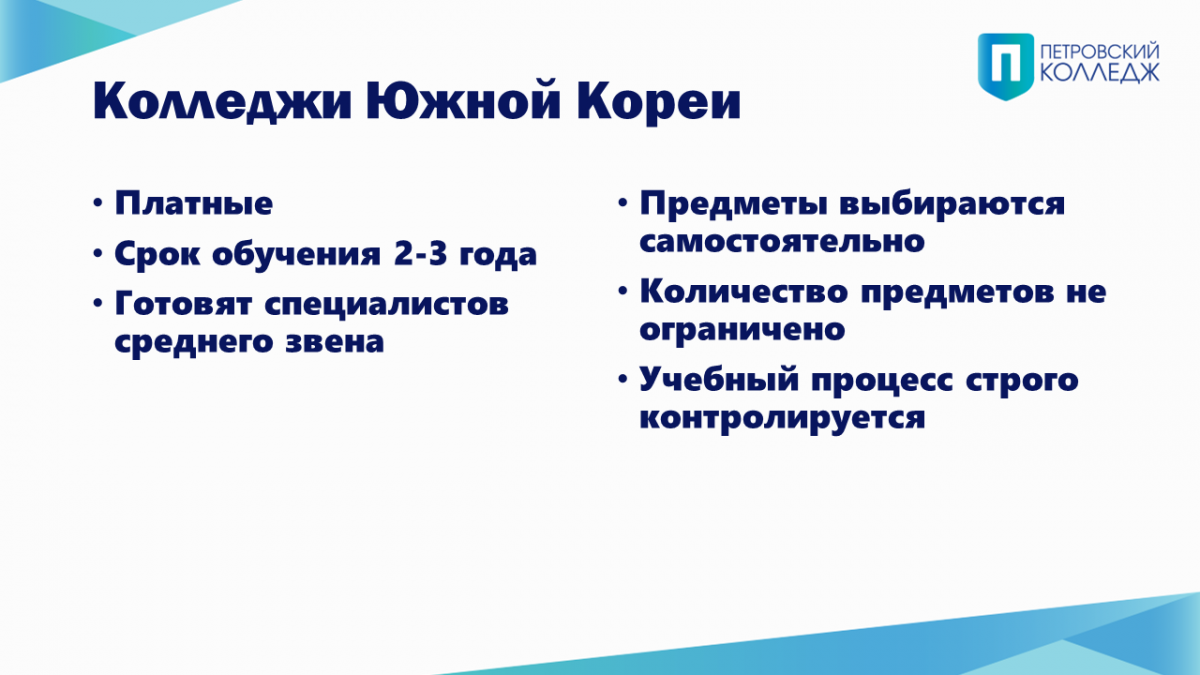 П ПЕТРОВСКИЙ КОЛЛЕДЖ

Колледжи Южной Кореи

• Платные
• Срок обучения 2-3 года
• Готовят специалистов среднего звена

• Предметы выбираются самостоятельно
• Количество предметов не ограничено
• Учебный процесс строго контролируется